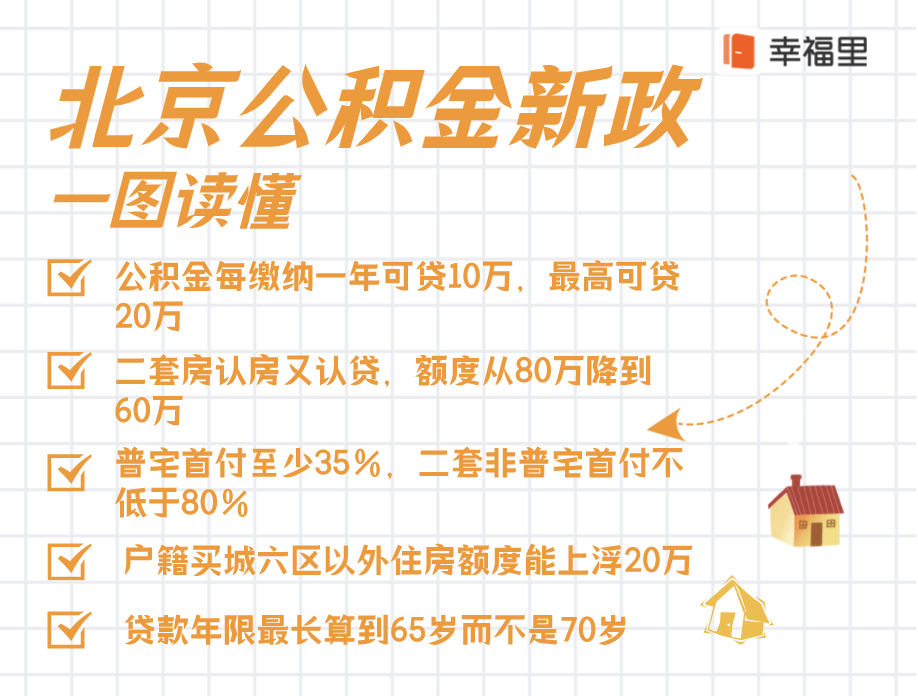 幸福里

北京公积金新政

一图读懂

公积金每缴纳一年可贷10万，最高可贷20万

二套房认房又认贷，额度从80万降到60万

普宅首付至少35%，二套非普宅首付不低于80%

户籍买城六区以外住房额度能上浮20万

贷款年限最长算到65岁而不是70岁